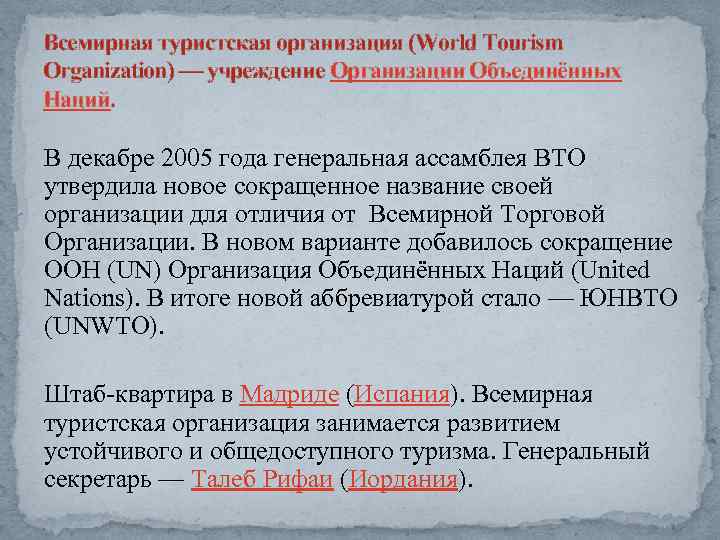 Всемирная туристская организация (World Tourism Organization) — учреждение Организации Объединённых Наций.

В декабре 2005 года генеральная ассамблея ВТО утвердила новое сокращенное название своей организации для отличия от Всемирной Торговой Организации. В новом варианте добавилось сокращение ООН (UN) Организация Объединённых Наций (United Nations). В итоге новой аббревиатурой стало — ЮНВТО (UNWTO).

Штаб-квартира в Мадриде (Испания). Всемирная туристская организация занимается развитием устойчивого и общедоступного туризма. Генеральный секретарь — Талеб Рифаи (Иордания).